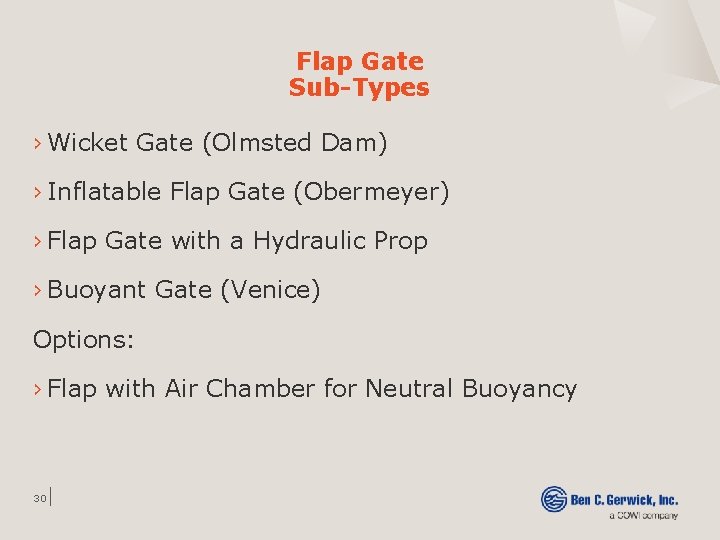 Flap Gate
Sub-Types

› Wicket Gate (Olmsted Dam)

› Inflatable Flap Gate (Obermeyer)

› Flap Gate with a Hydraulic Prop

› Buoyant Gate (Venice)

Options:

› Flap with Air Chamber for Neutral Buoyancy

30

Ben C. Gerwick, Inc.
a COWI company